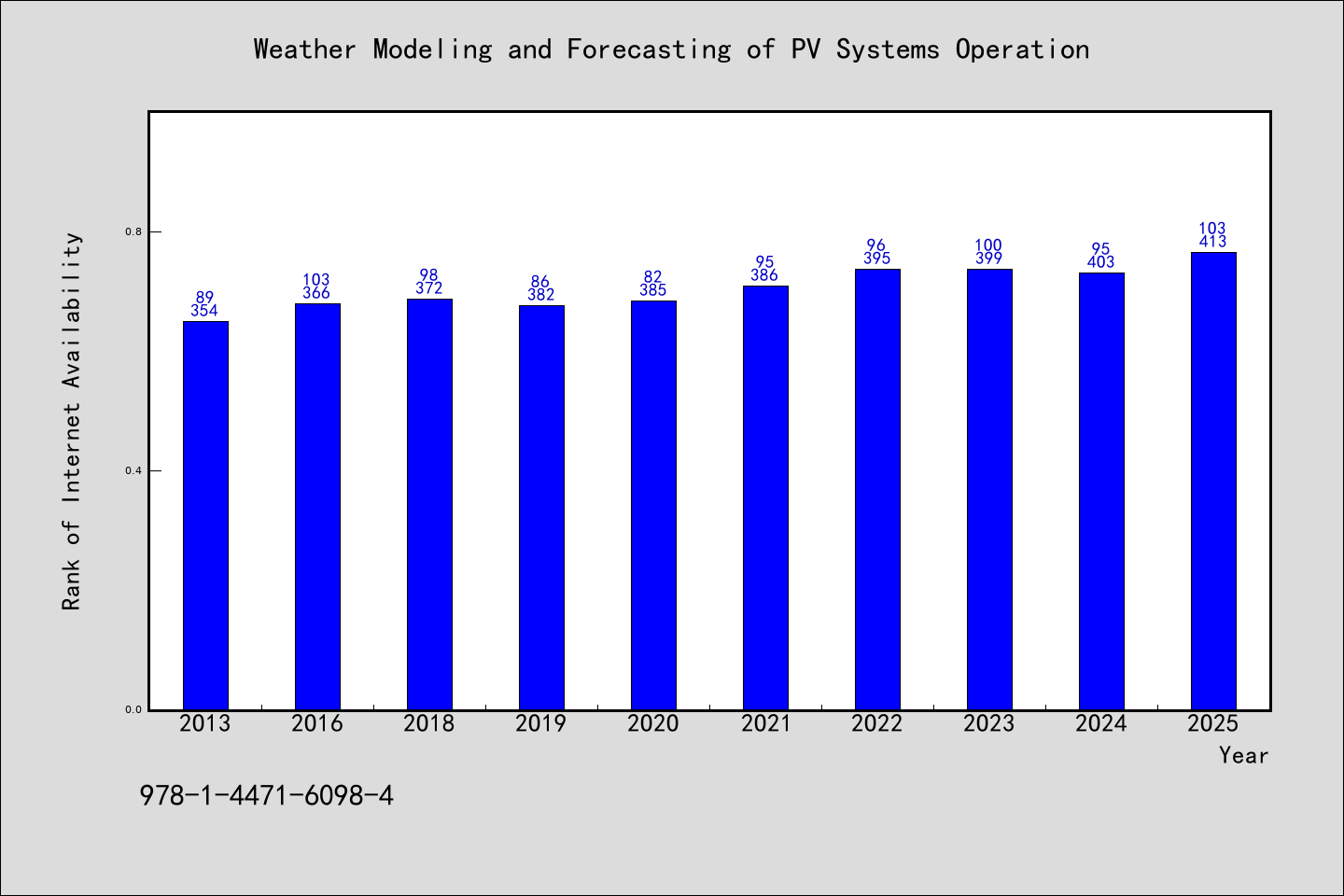 Weather Modeling and Forecasting of PV Systems Operation

Rank of Internet Availability

0.8
0.4
0.0

89
354
103
366
98
372
86
382
82
385
95
386
96
395
100
399
95
403
103
413

2013
2016
2018
2019
2020
2021
2022
2023
2024
2025

Year

978-1-4471-6098-4